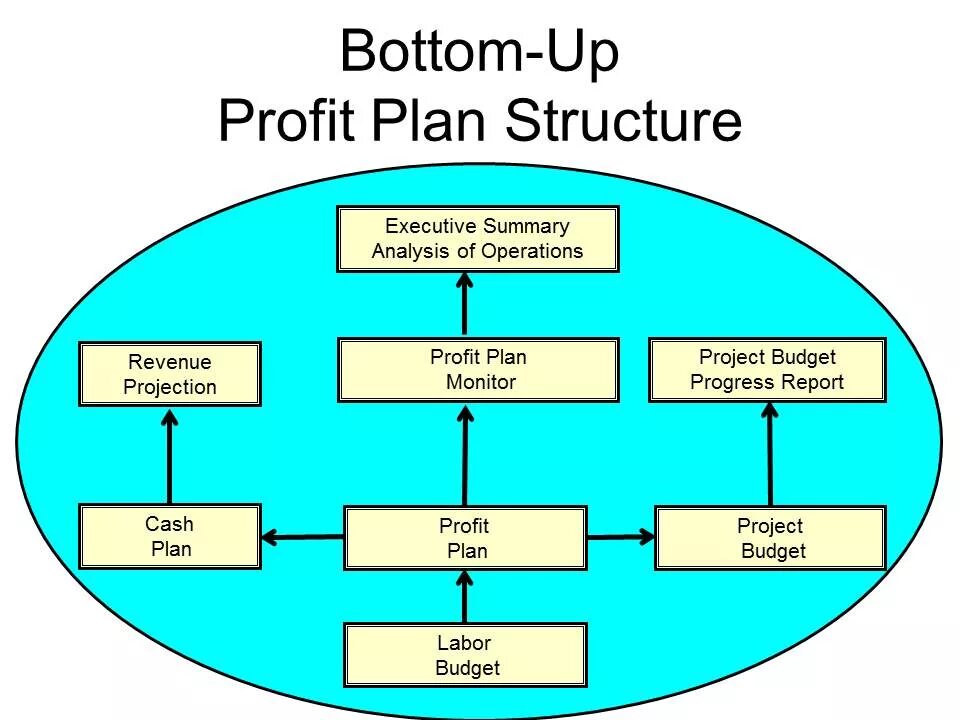 Bottom-Up
Profit Plan Structure

Executive Summary
Analysis of Operations

Revenue
Projection

Profit Plan
Monitor

Project Budget
Progress Report

Cash
Plan

Profit
Plan

Project
Budget

Labor
Budget